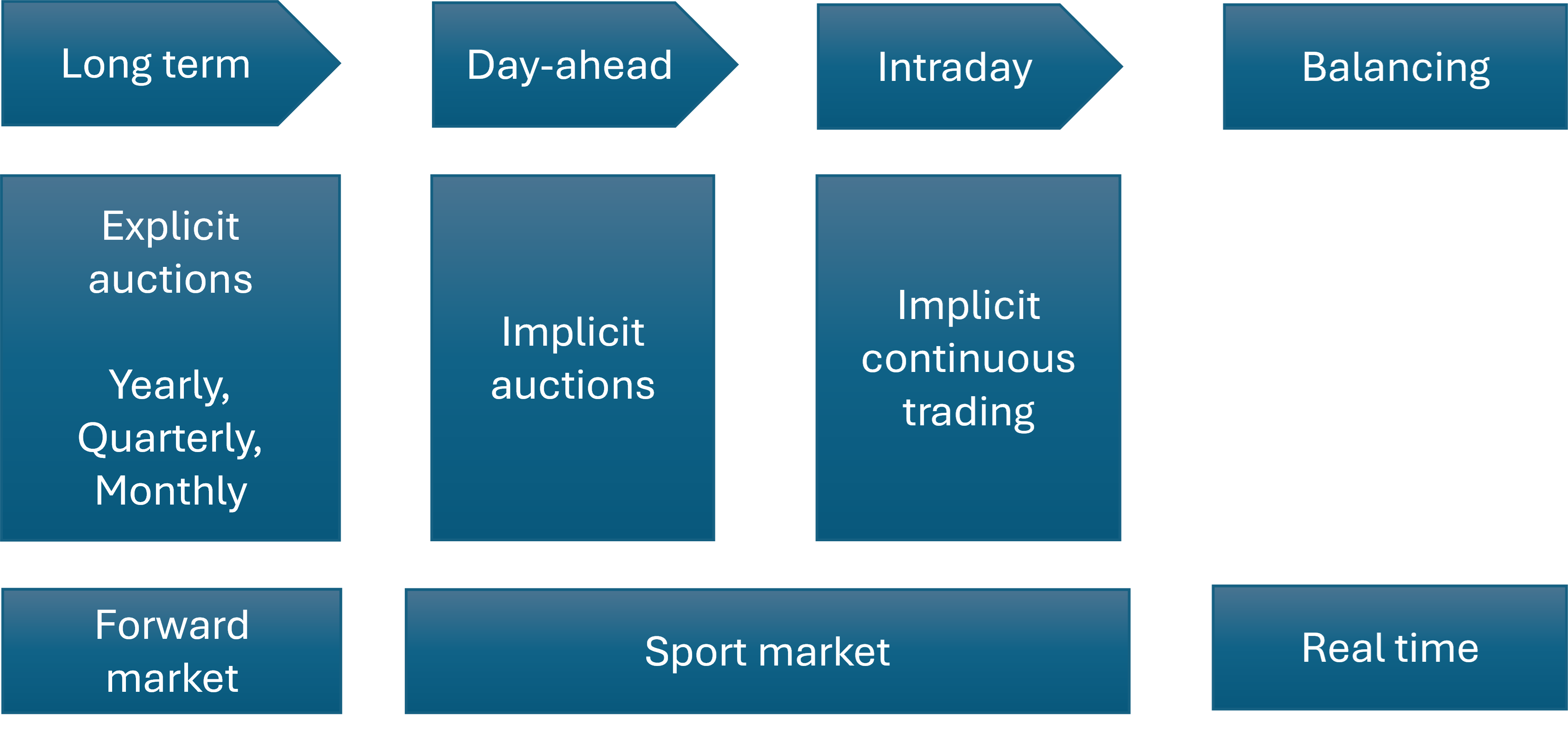 Long term

Day-ahead

Intraday

Balancing

Explicit auctions

Yearly, Quarterly, Monthly

Implicit auctions

Implicit continuous trading

Forward market

Sport market

Real time